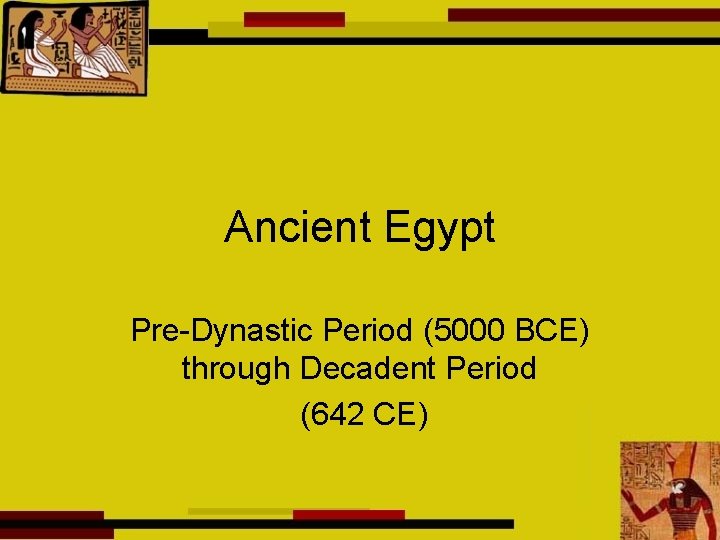 Ancient Egypt

Pre-Dynastic Period (5000 BCE) through Decadent Period

(642 CE)